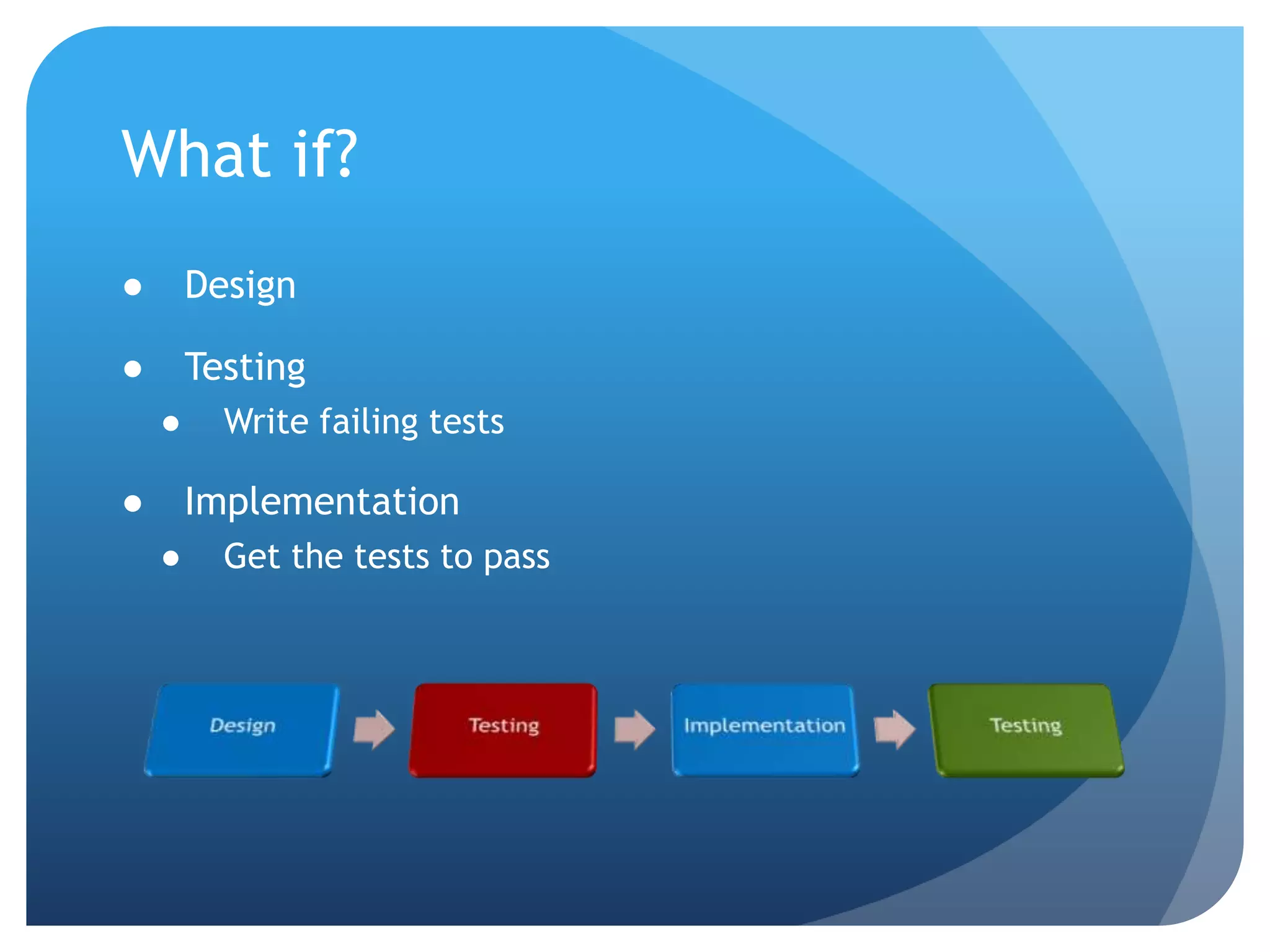 What if?

- Design
- Testing
  - Write failing tests
- Implementation
  - Get the tests to pass

Design

Testing

Implementation

Testing